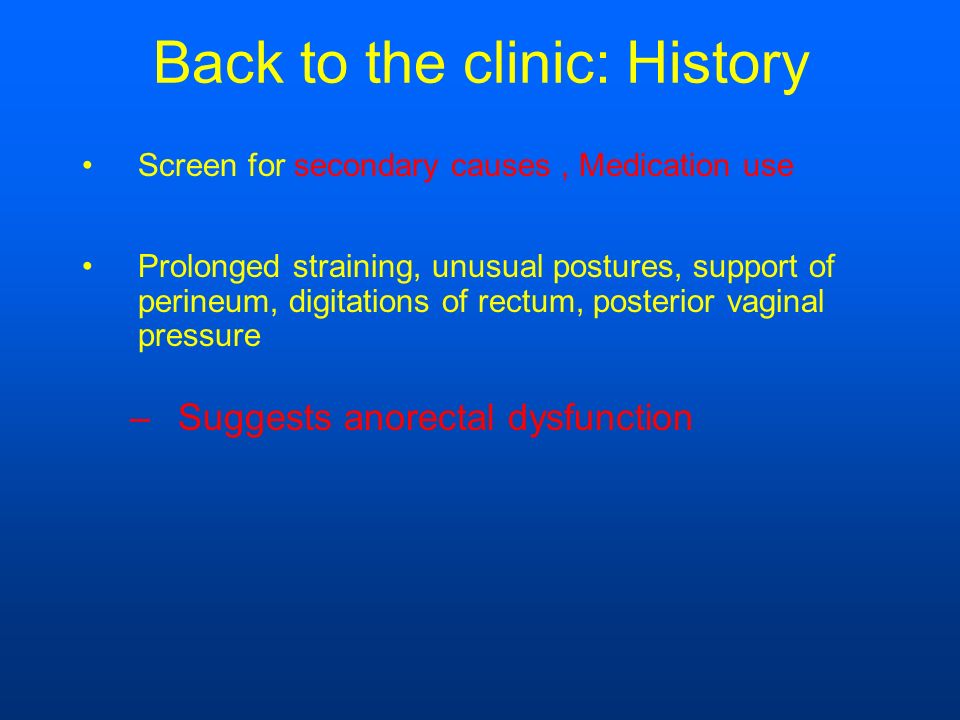 Back to the clinic: History

• Screen for secondary causes , Medication use

• Prolonged straining, unusual postures, support of perineum, digitations of rectum, posterior vaginal pressure

– Suggests anorectal dysfunction